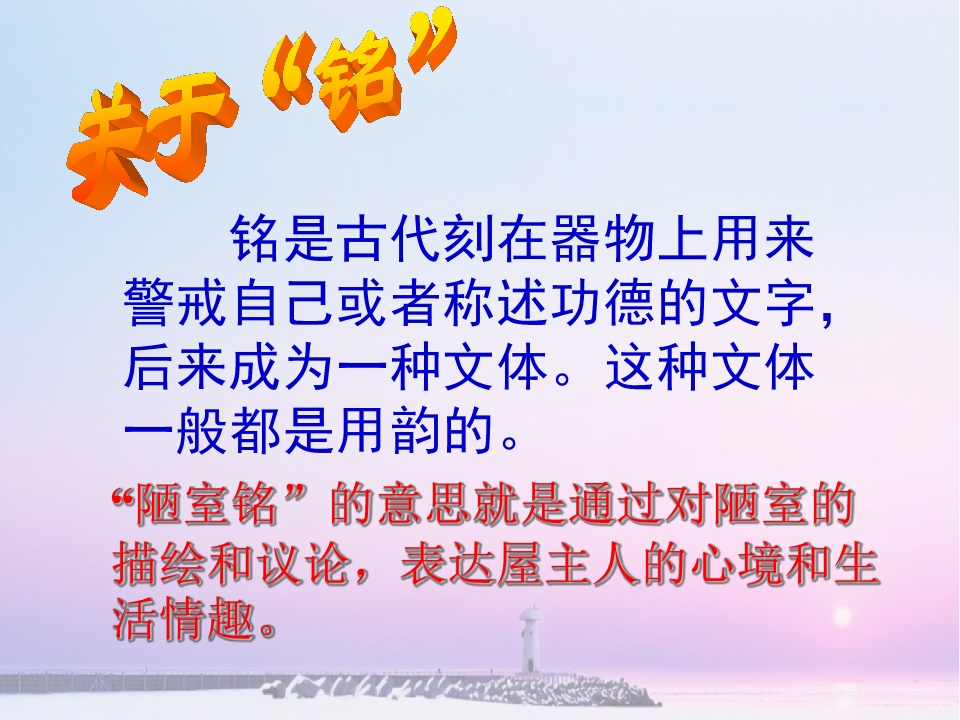 关于“铭”

铭是古代刻在器物上用来警戒自己或者称述功德的文字,后来成为一种文体。这种文体一般都是用韵的。

“陋室铭”的意思就是通过对陋室的描绘和议论,表达屋主人的心境和生活情趣。